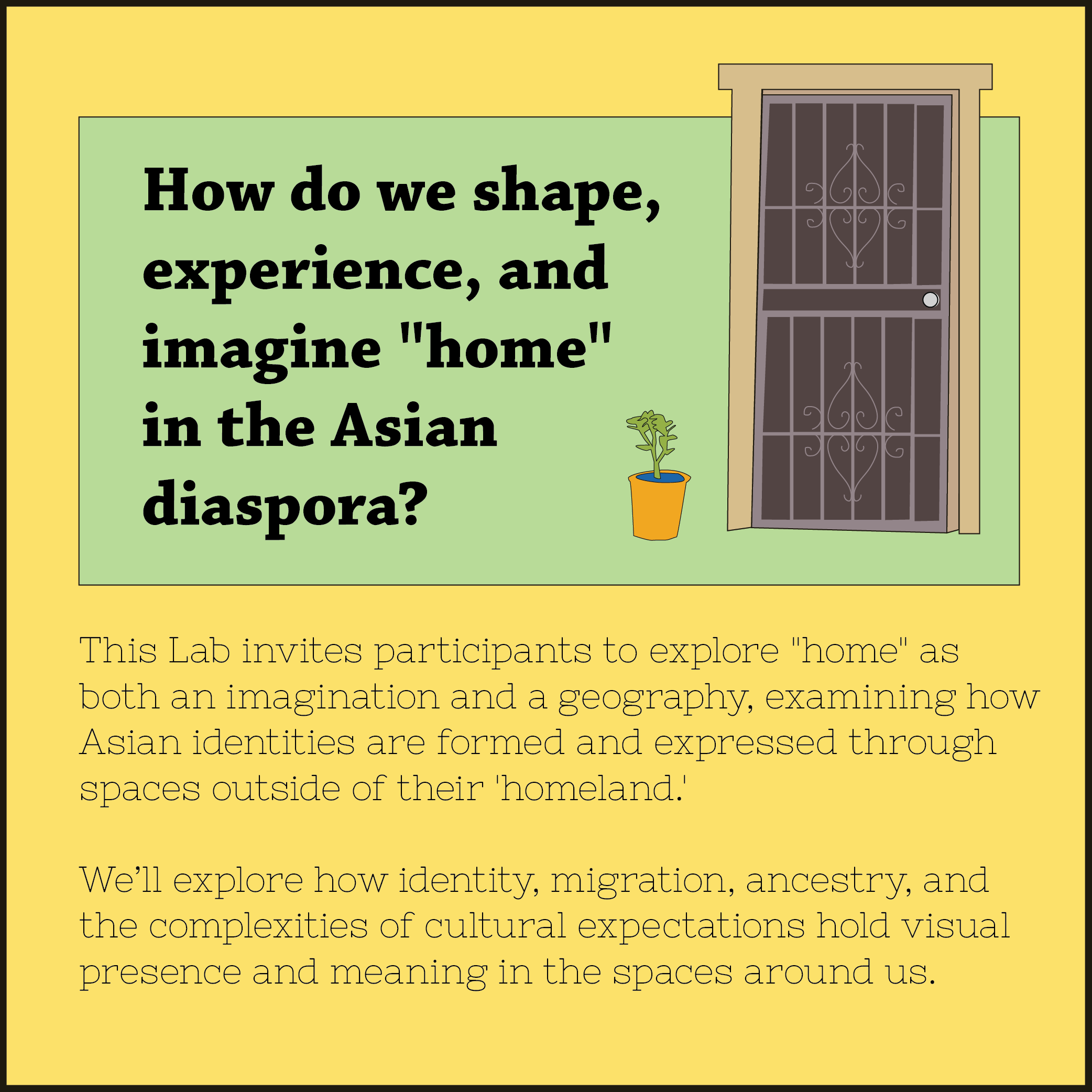 How do we shape, experience, and imagine "home" in the Asian diaspora?

This Lab invites participants to explore "home" as both an imagination and a geography, examining how Asian identities are formed and expressed through spaces outside of their 'homeland.'

We'll explore how identity, migration, ancestry, and the complexities of cultural expectations hold visual presence and meaning in the spaces around us.